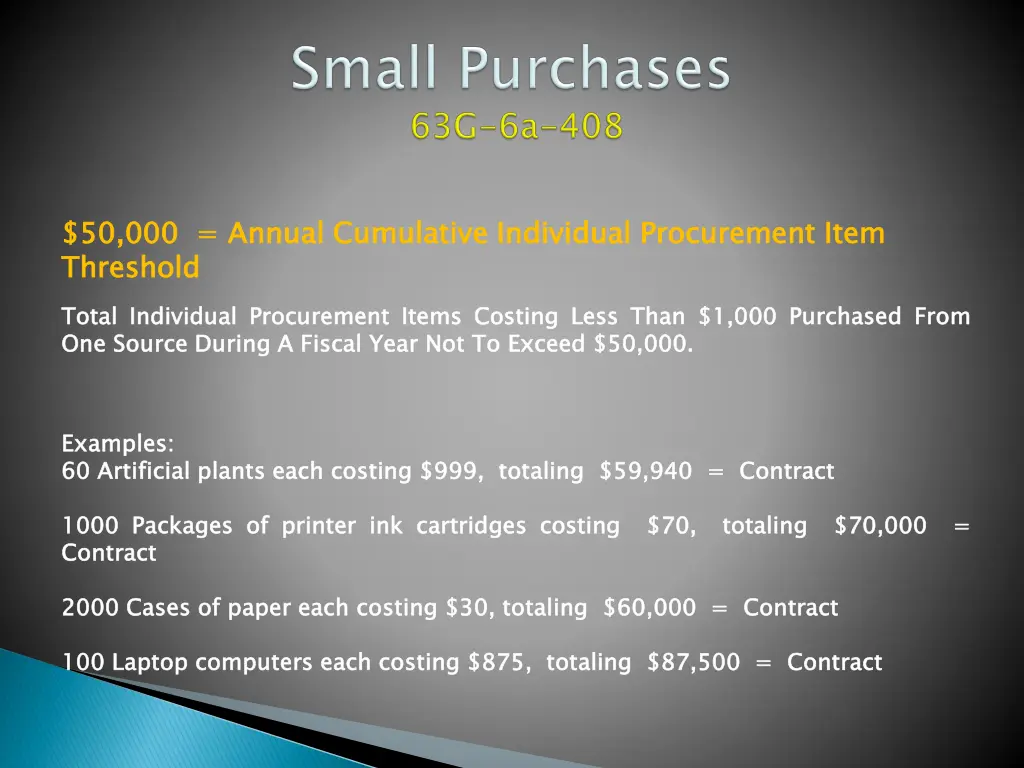 Small Purchases
63G-6a-408

\$50,000 = Annual Cumulative Individual Procurement Item Threshold

Total Individual Procurement Items Costing Less Than \$1,000 Purchased From One Source During A Fiscal Year Not To Exceed \$50,000.

Examples:
60 Artificial plants each costing \$999, totaling \$59,940 = Contract

1000 Packages of printer ink cartridges costing \$70, totaling \$70,000 = Contract

2000 Cases of paper each costing \$30, totaling \$60,000 = Contract

100 Laptop computers each costing \$875, totaling \$87,500 = Contract